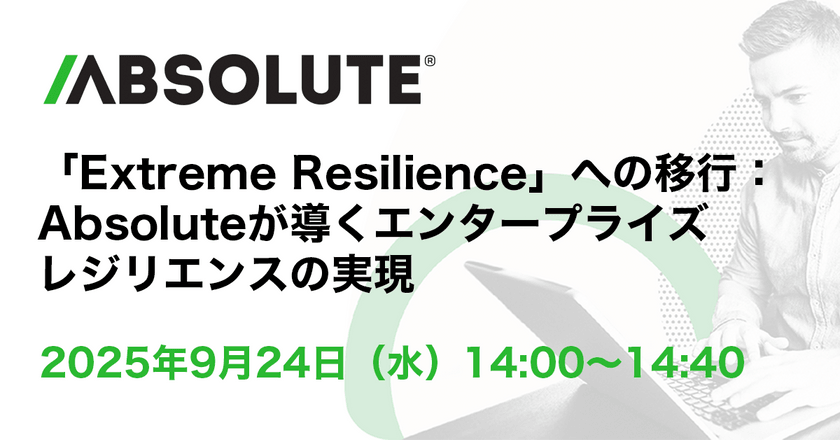 /ABSOLUTE®

「Extreme Resilience」への移行：Absoluteが導くエンタープライズレジリエンスの実現

2025年9月24日（水）14:00～14:40